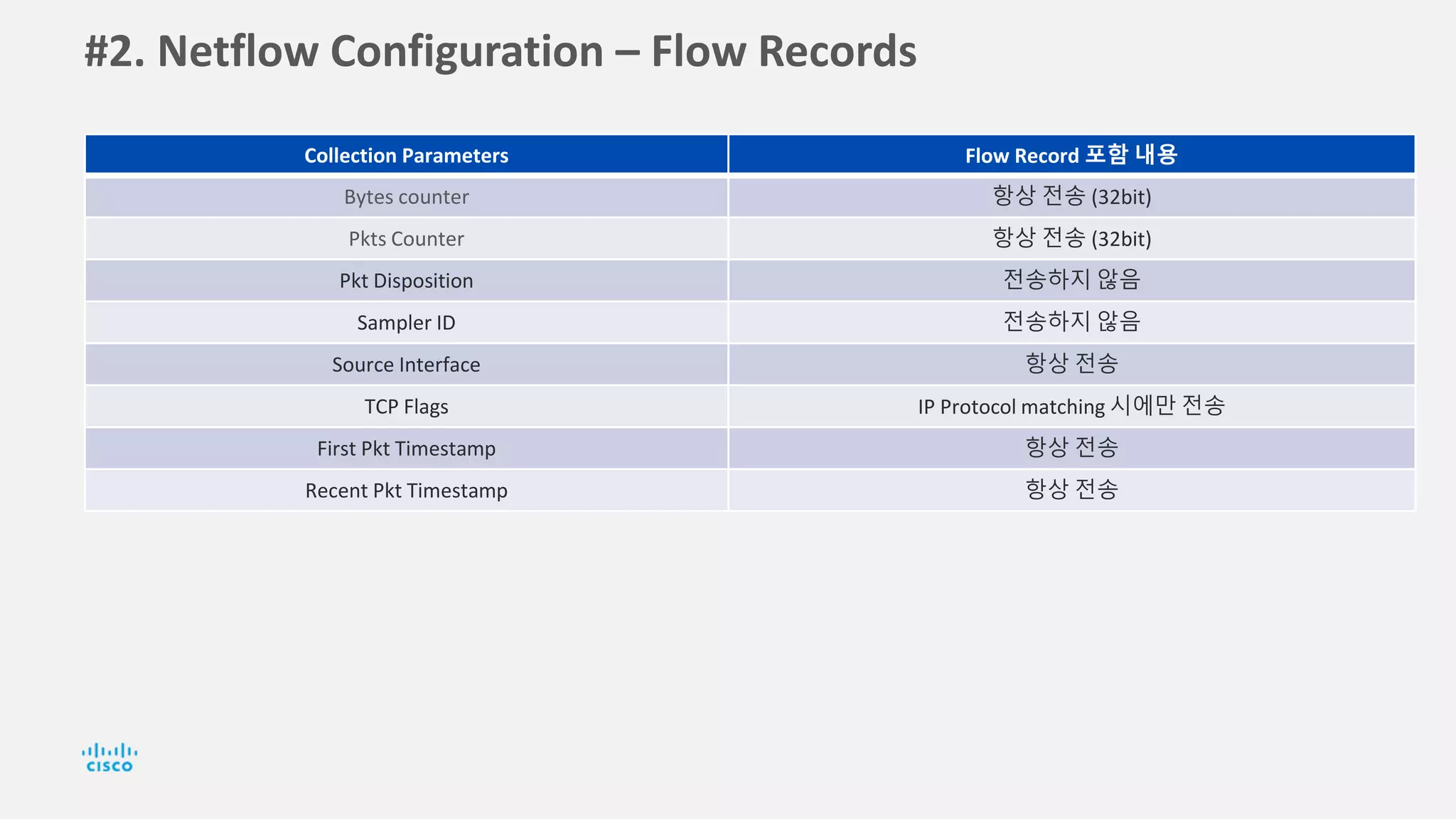 #2. Netflow Configuration – Flow Records

| Collection Parameters | Flow Record 포함 내용 |
|---|---|
| Bytes counter | 항상 전송 (32bit) |
| Pkts Counter | 항상 전송 (32bit) |
| Pkt Disposition | 전송하지 않음 |
| Sampler ID | 전송하지 않음 |
| Source Interface | 항상 전송 |
| TCP Flags | IP Protocol matching 시에만 전송 |
| First Pkt Timestamp | 항상 전송 |
| Recent Pkt Timestamp | 항상 전송 |

cisco